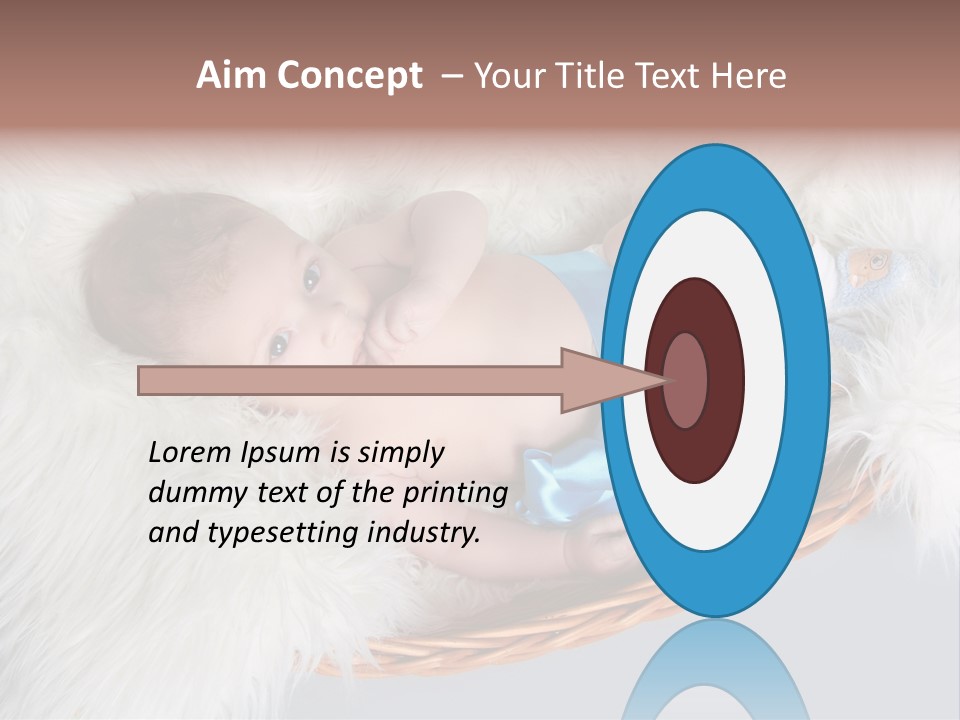 Aim Concept – Your Title Text Here

Lorem Ipsum is simply dummy text of the printing and typesetting industry.